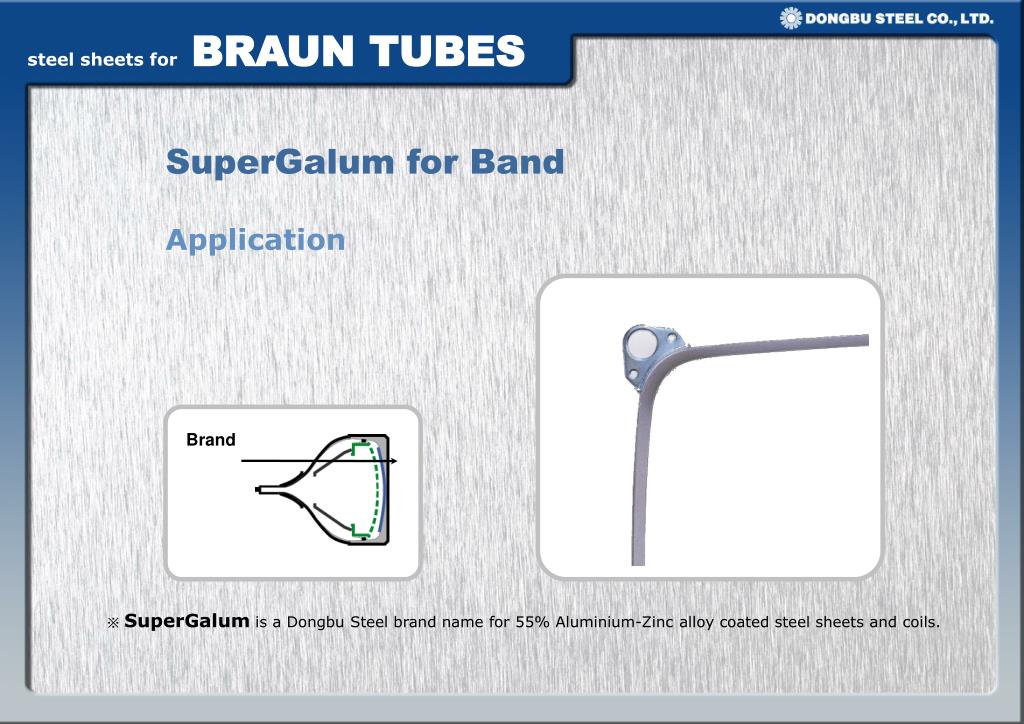 DONGBU STEEL CO., LTD.

steel sheets for BRAUN TUBES

SuperGalum for Band

Application

Brand

※ SuperGalum is a Dongbu Steel brand name for 55% Aluminium-Zinc alloy coated steel sheets and coils.